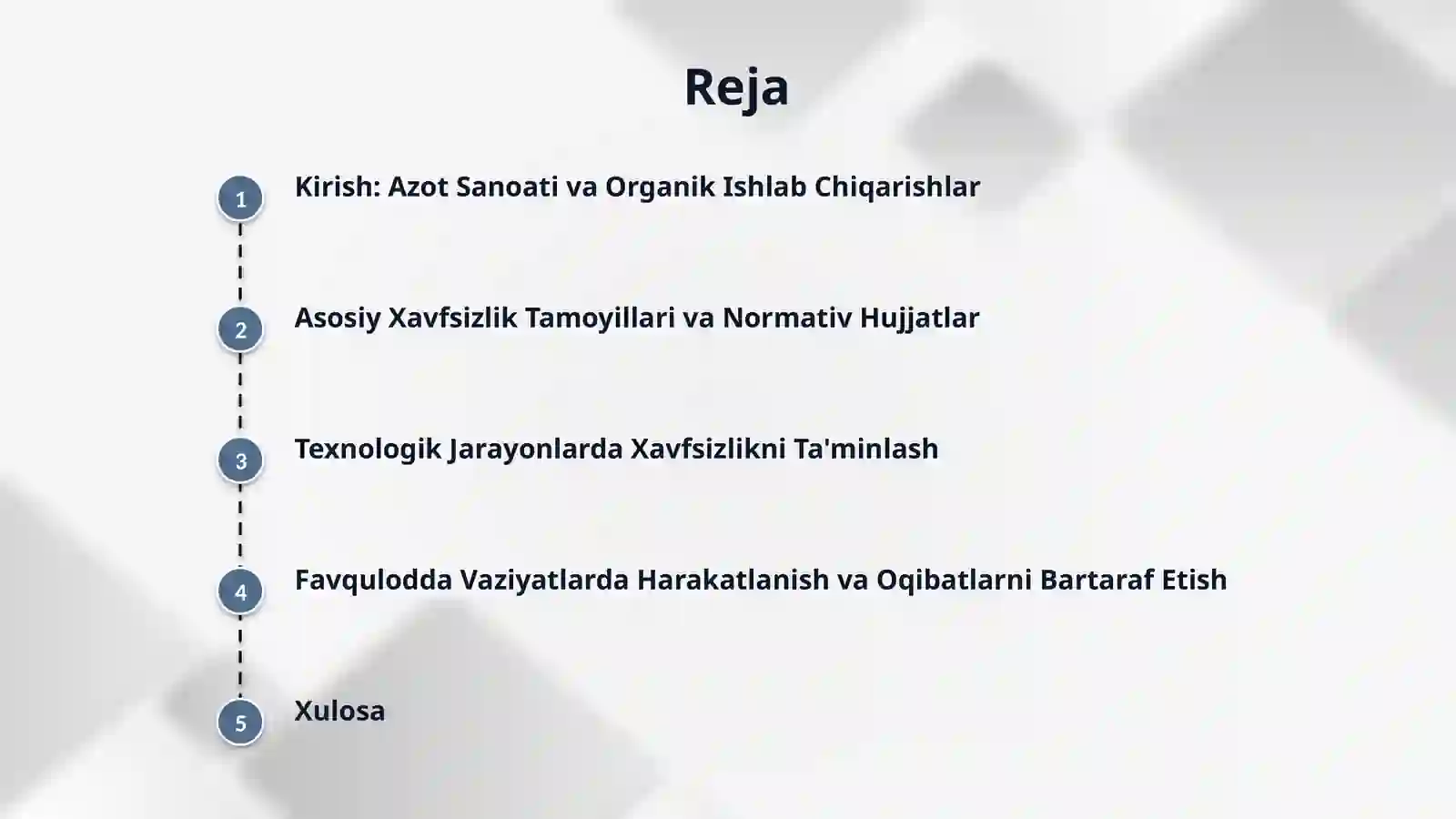 Reja

1 Kirish: Azot Sanoati va Organik Ishlab Chiqarishlar

2 Asosiy Xavfsizlik Tamoyillari va Normativ Hujjatlar

3 Texnologik Jarayonlarda Xavfsizlikni Ta'minlash

4 Favqulodda Vaziyatlarda Harakatlanish va Oqibatlarni Bartaraf Etish

5 Xulosa